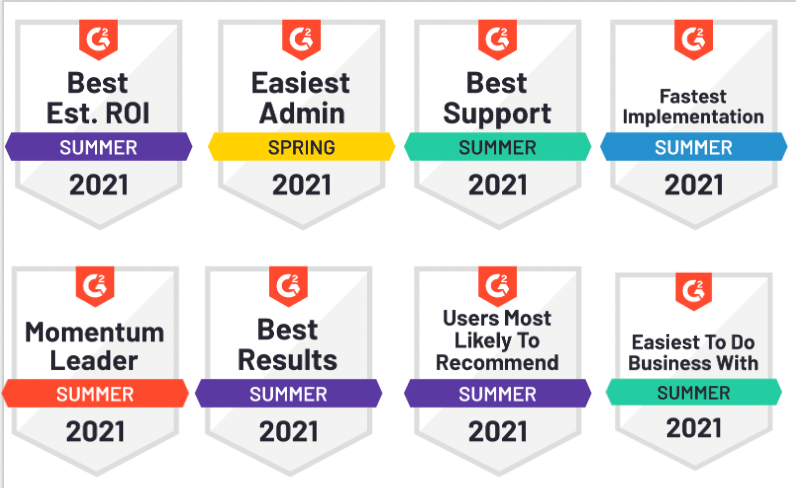 G2
Best Est. ROI
SUMMER
2021

G2
Easiest Admin
SPRING
2021

G2
Best Support
SUMMER
2021

G2
Fastest Implementation
SUMMER
2021

G2
Momentum Leader
SUMMER
2021

G2
Best Results
SUMMER
2021

G2
Users Most Likely To Recommend
SUMMER
2021

G2
Easiest To Do Business With
SUMMER
2021